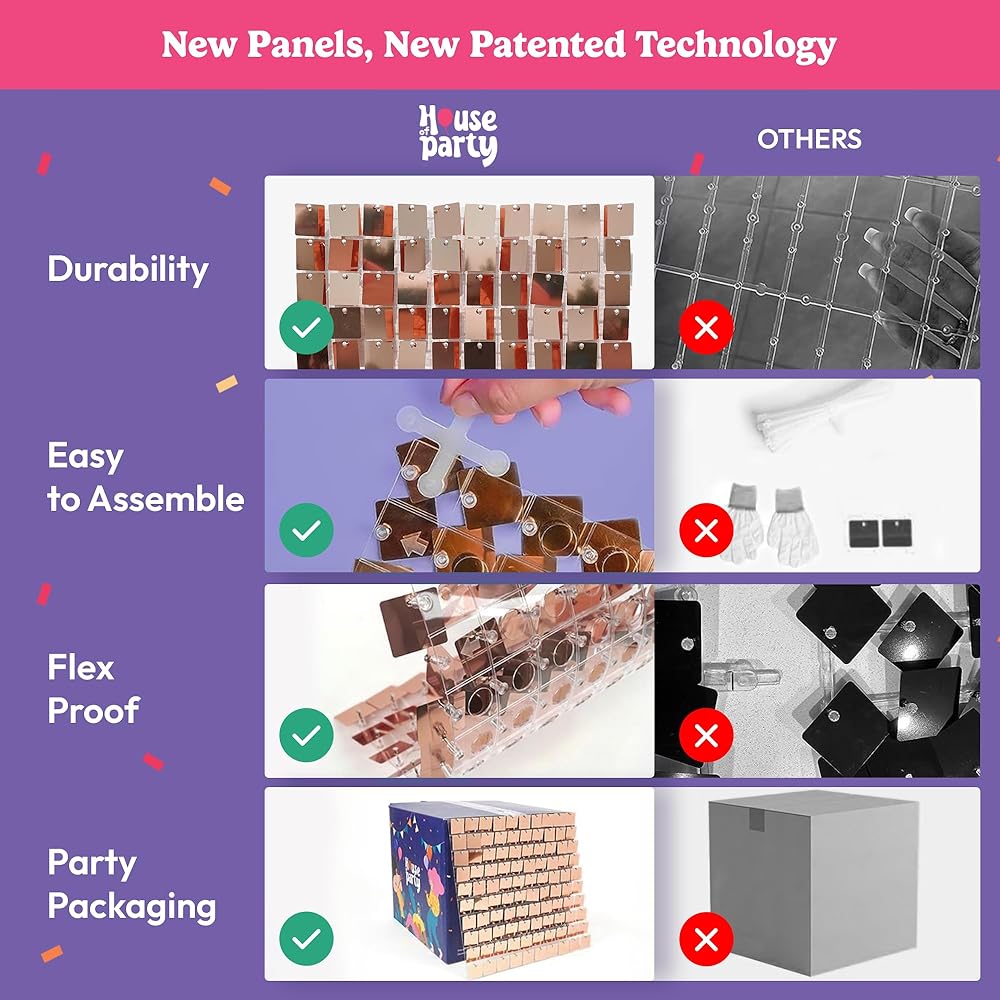 New Panels, New Patented Technology

House of party

OTHERS

Durability

Easy to Assemble

Flex Proof

Party Packaging

House of party